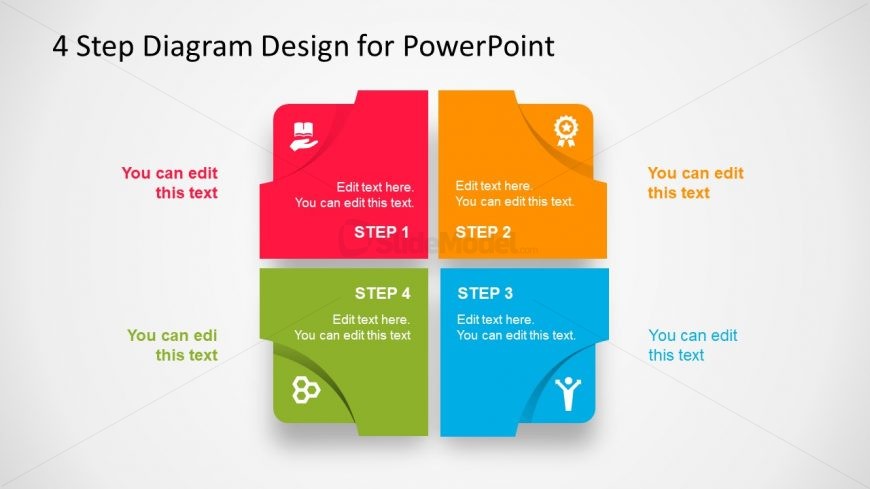 4 Step Diagram Design for PowerPoint

You can edit this text

Edit text here. You can edit this text.

STEP 1

Edit text here. You can edit this text.

STEP 2

You can edit this text

SlideModel.com

You can edi this text

STEP 4

Edit text here. You can edit this text

STEP 3

Edit text here. You can edit this text.

You can edit this text